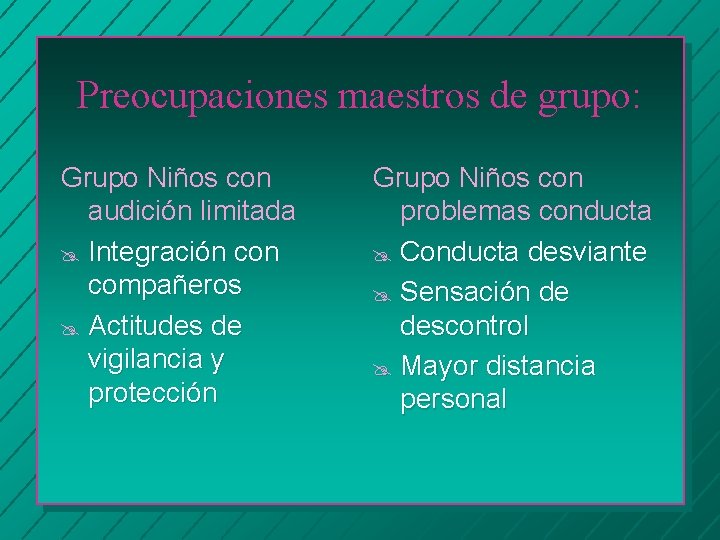 Preocupaciones maestros de grupo:

Grupo Niños con audición limitada

• Integración con compañeros

• Actitudes de vigilancia y protección

Grupo Niños con problemas conducta

• Conducta desviante

• Sensación de descontrol

• Mayor distancia personal